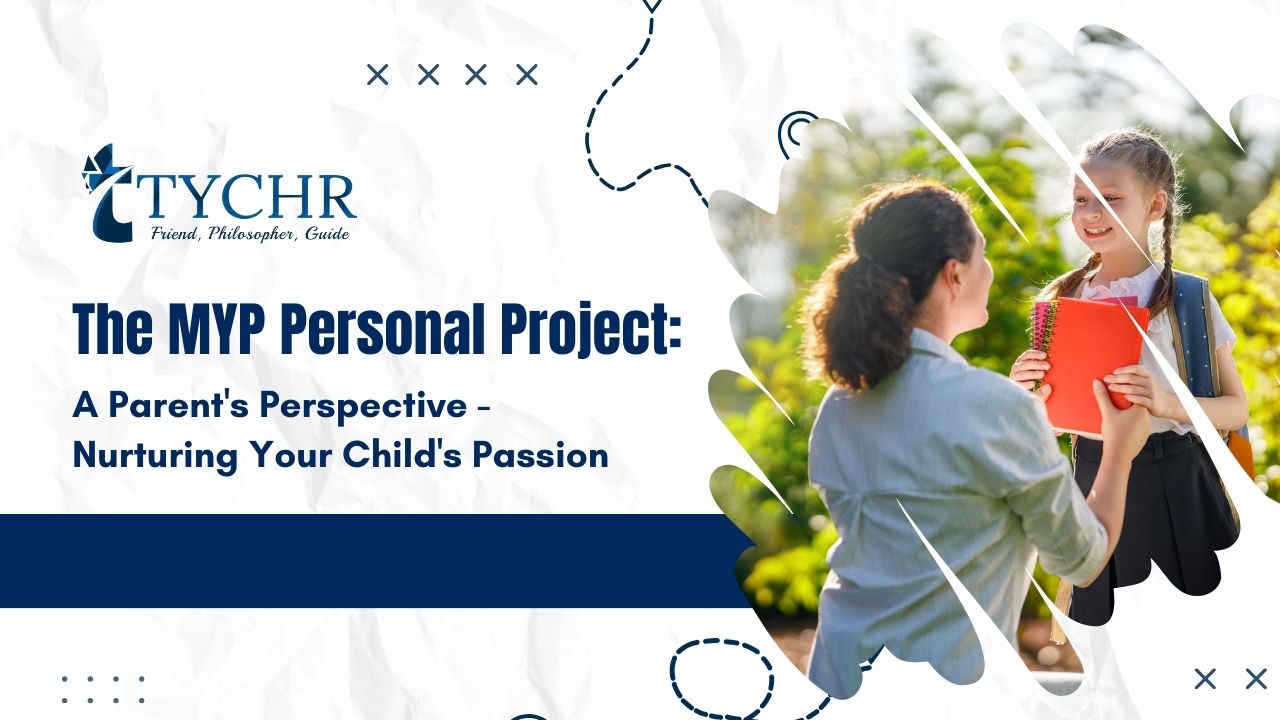 TYCHR
Friend, Philosopher, Guide

The MYP Personal Project:

A Parent's Perspective - Nurturing Your Child's Passion